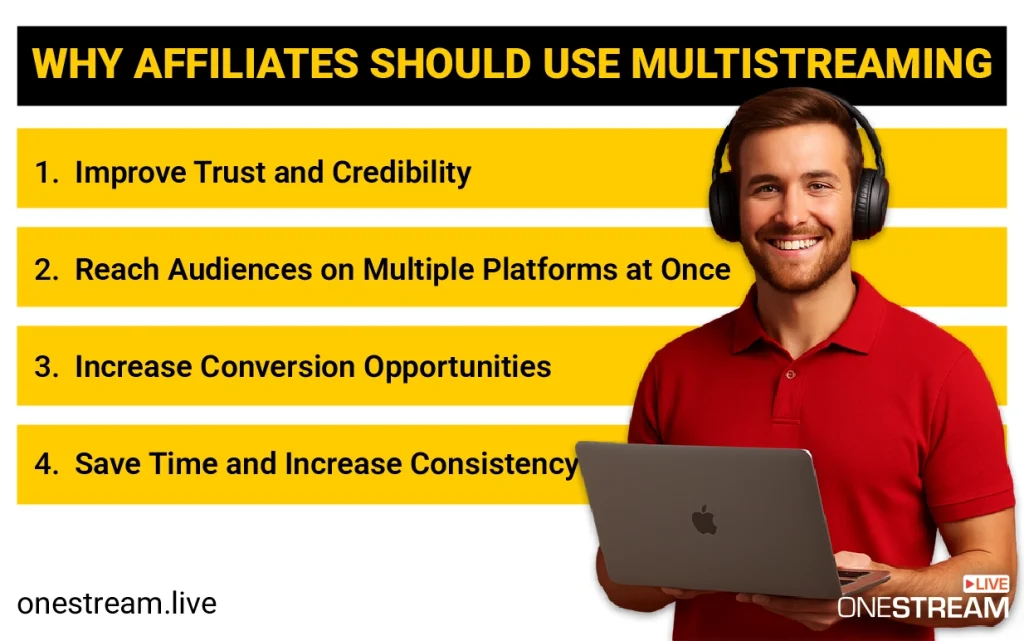 WHY AFFILIATES SHOULD USE MULTISTREAMING

1. Improve Trust and Credibility

2. Reach Audiences on Multiple Platforms at Once

3. Increase Conversion Opportunities

4. Save Time and Increase Consistency

onestream.live

LIVE
ONESTREAM